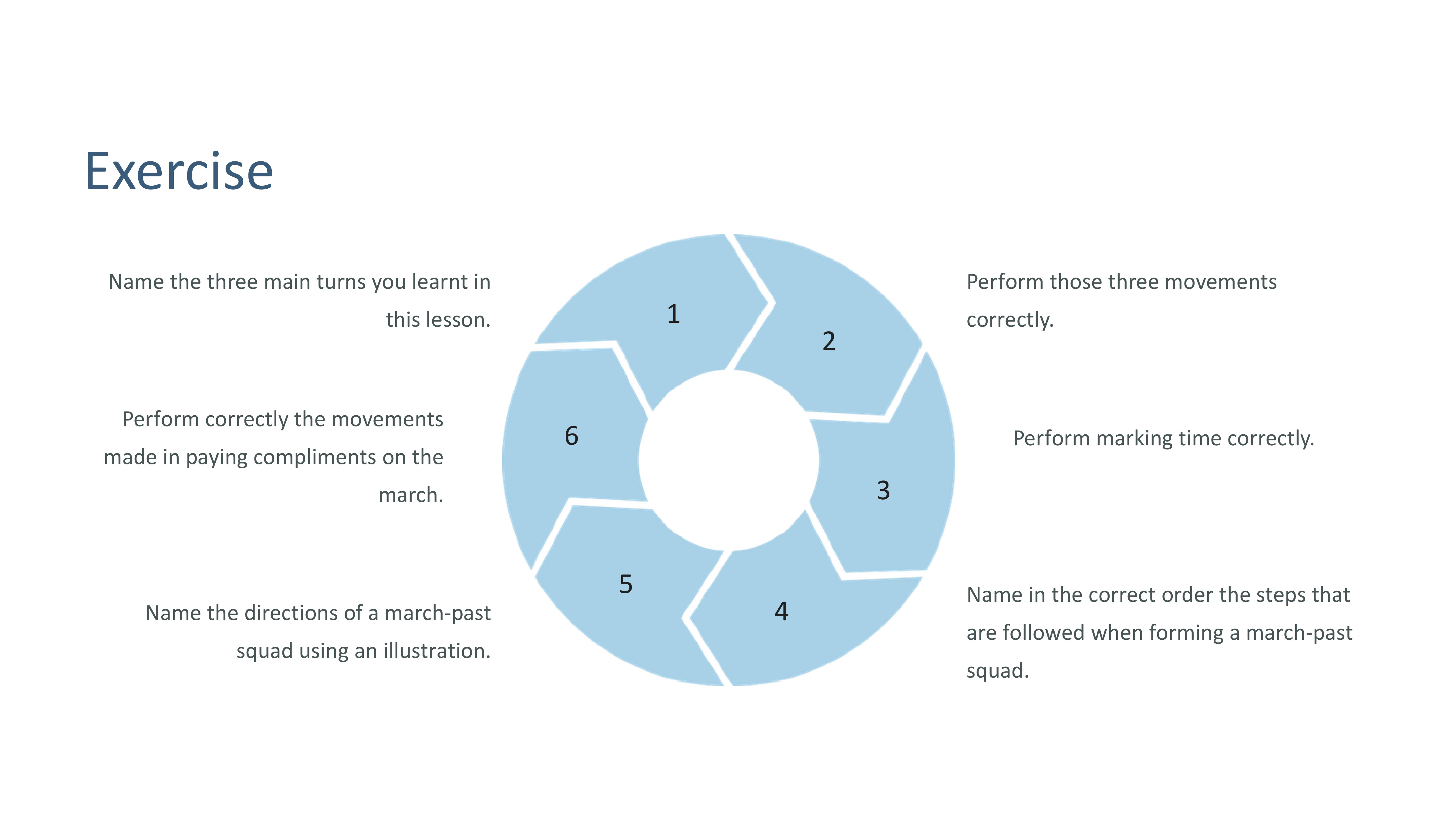 Exercise

1

Name the three main turns you learnt in this lesson.

2

Perform those three movements correctly.

3

Perform marking time correctly.

4

Name in the correct order the steps that are followed when forming a march-past squad.

5

Name the directions of a march-past squad using an illustration.

6

Perform correctly the movements made in paying compliments on the march.